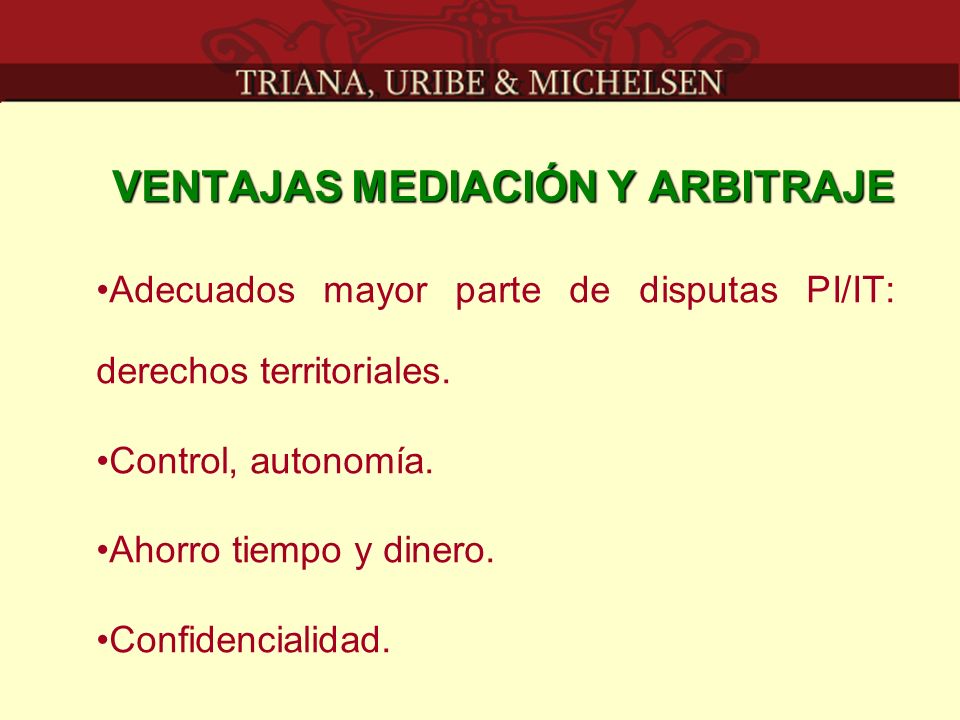 TRIANA, URIBE & MICHELSEN

VENTAJAS MEDIACIÓN Y ARBITRAJE

•Adecuados mayor parte de disputas PI/IT: derechos territoriales.

•Control, autonomía.

•Ahorro tiempo y dinero.

•Confidencialidad.